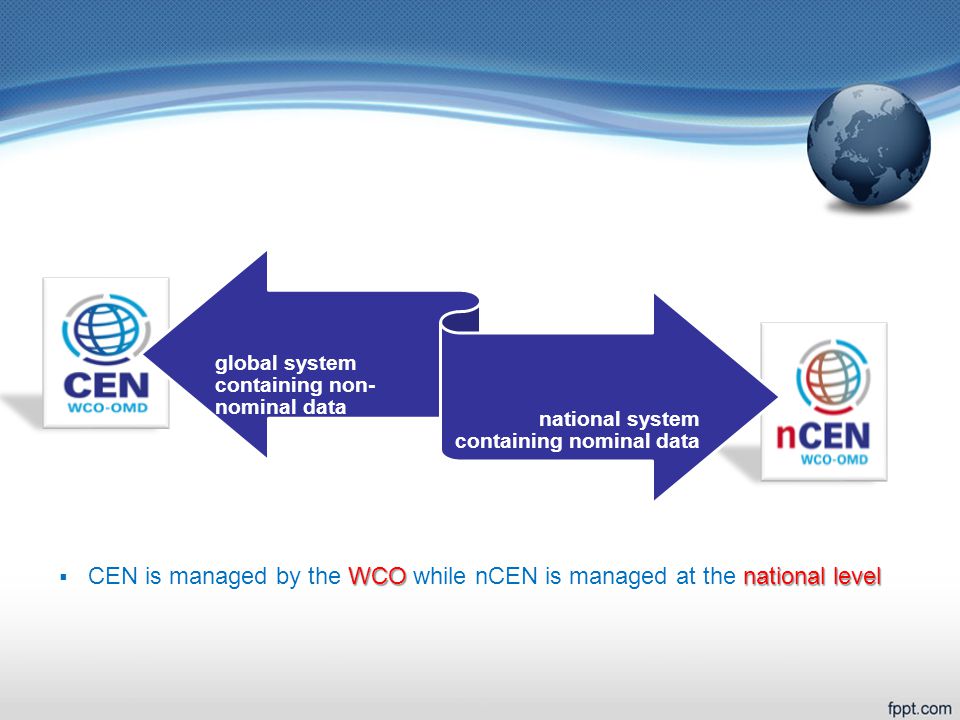 CEN
WCO-OMD

global system containing non-nominal data

national system containing nominal data

nCEN
WCO-OMD

▪ CEN is managed by the WCO while nCEN is managed at the national level

fppt.com